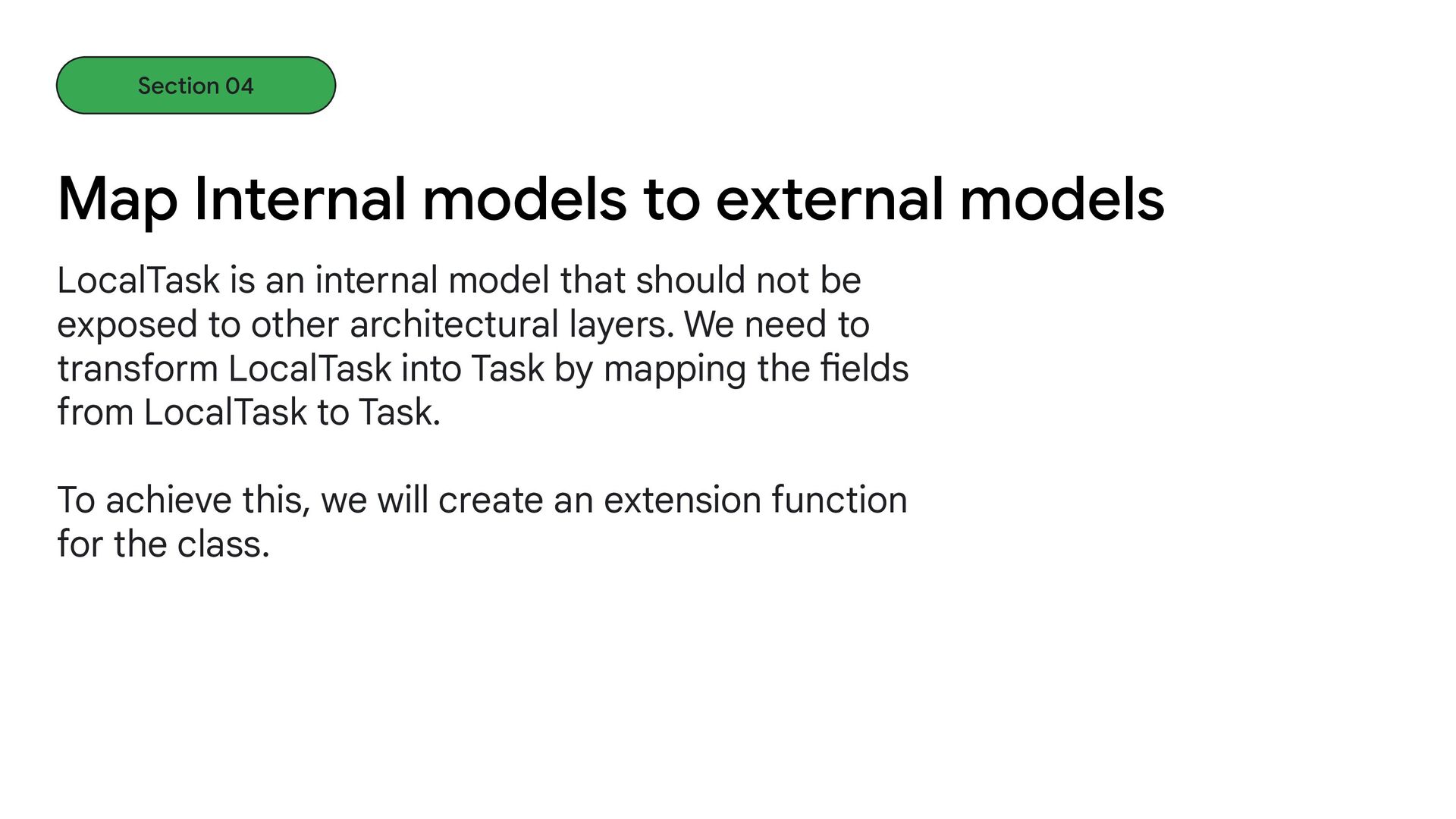 Section 04

Map Internal models to external models

LocalTask is an internal model that should not be exposed to other architectural layers. We need to transform LocalTask into Task by mapping the fields from LocalTask to Task.

To achieve this, we will create an extension function for the class.